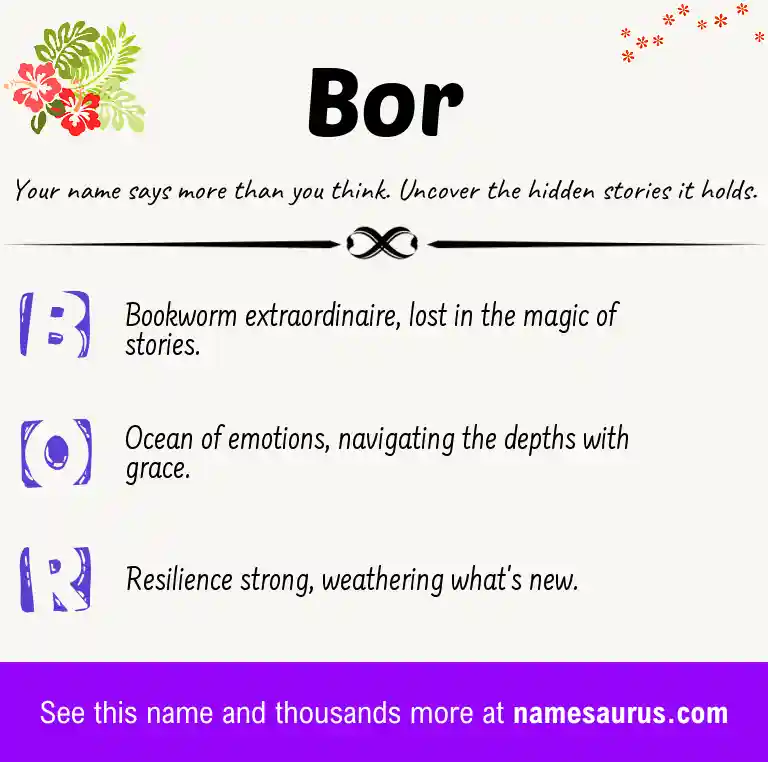 Bor

Your name says more than you think. Uncover the hidden stories it holds.

B Bookworm extraordinaire, lost in the magic of stories.

O Ocean of emotions, navigating the depths with grace.

R Resilience strong, weathering what's new.

See this name and thousands more at namesaurus.com